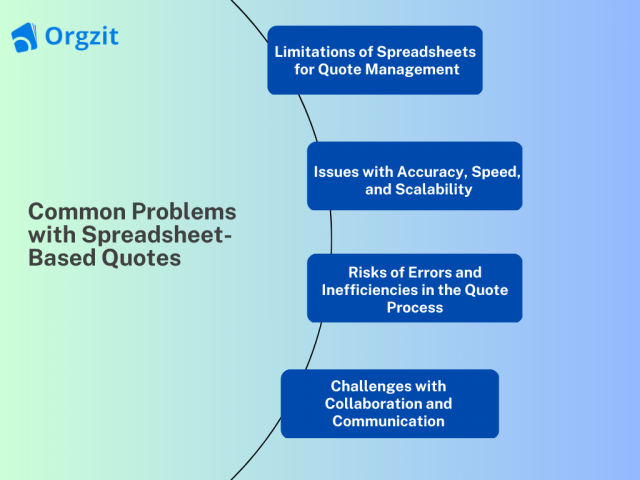 Orgzit

Common Problems with Spreadsheet-Based Quotes

Limitations of Spreadsheets for Quote Management

Issues with Accuracy, Speed, and Scalability

Risks of Errors and Inefficiencies in the Quote Process

Challenges with Collaboration and Communication